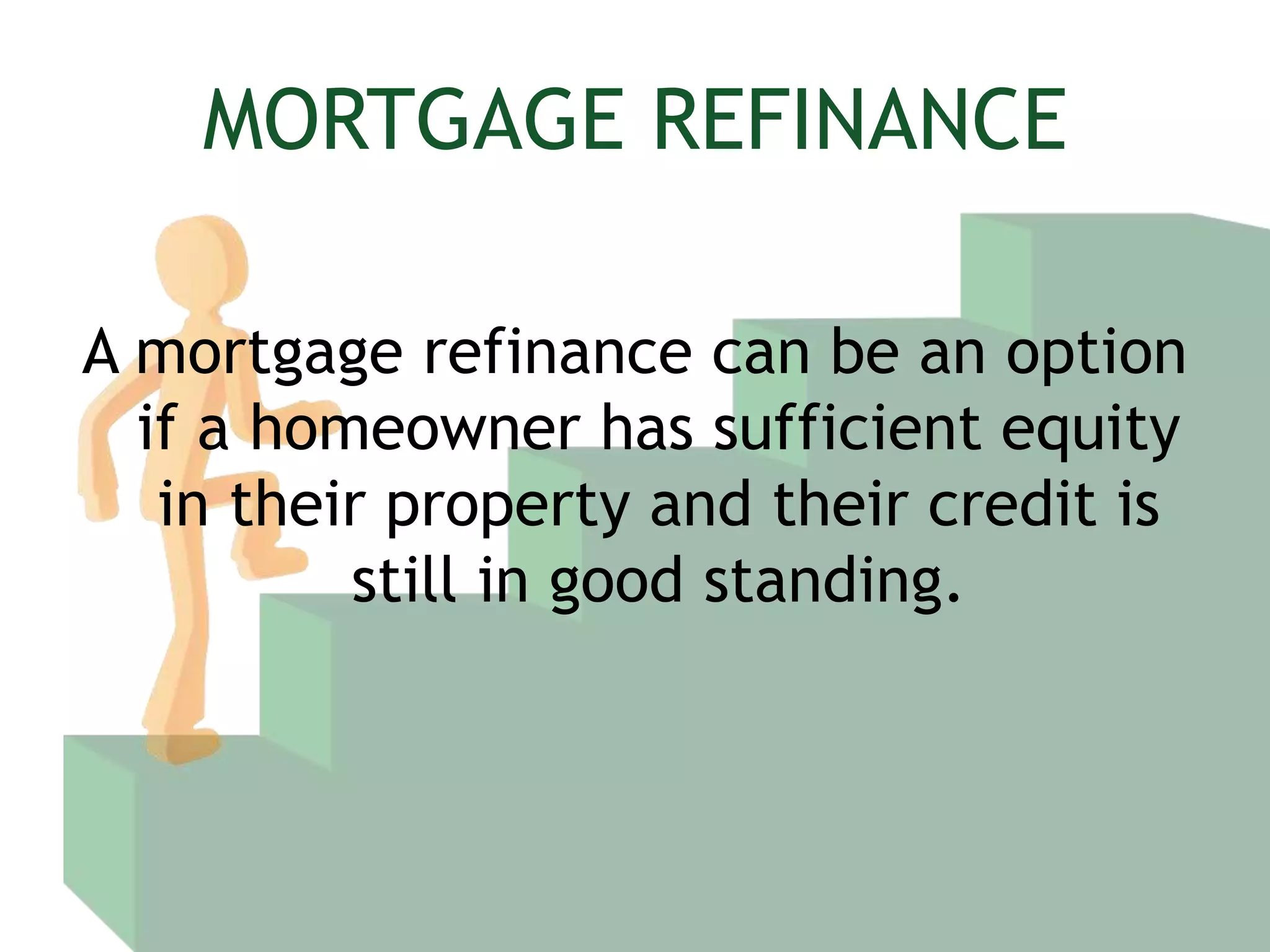 MORTGAGE REFINANCE

A mortgage refinance can be an option if a homeowner has sufficient equity in their property and their credit is still in good standing.